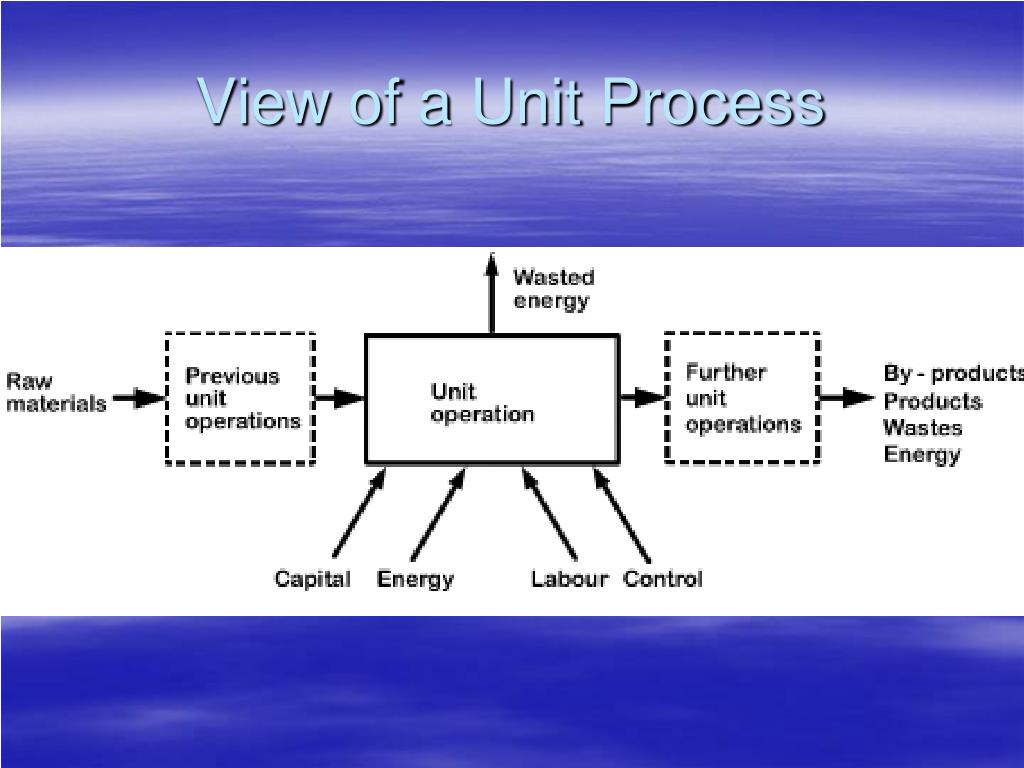 View of a Unit Process

Wasted energy

Raw materials

Previous unit operations

Unit operation

Further unit operations

By - products
Products
Wastes
Energy

Capital Energy Labour Control